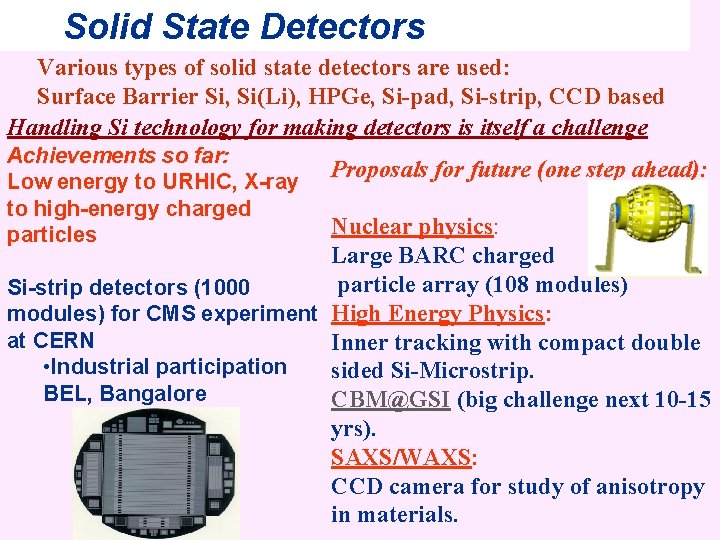 Solid State Detectors

Various types of solid state detectors are used:
Surface Barrier Si, Si(Li), HPGe, Si-pad, Si-strip, CCD based

Handling Si technology for making detectors is itself a challenge

Achievements so far:
Low energy to URHIC, X-ray to high-energy charged particles

Si-strip detectors (1000 modules) for CMS experiment at CERN
•Industrial participation BEL, Bangalore

Proposals for future (one step ahead):

Nuclear physics:
Large BARC charged particle array (108 modules)
High Energy Physics:
Inner tracking with compact double sided Si-Microstrip.
CBM@GSI (big challenge next 10-15 yrs).
SAXS/WAXS:
CCD camera for study of anisotropy in materials.